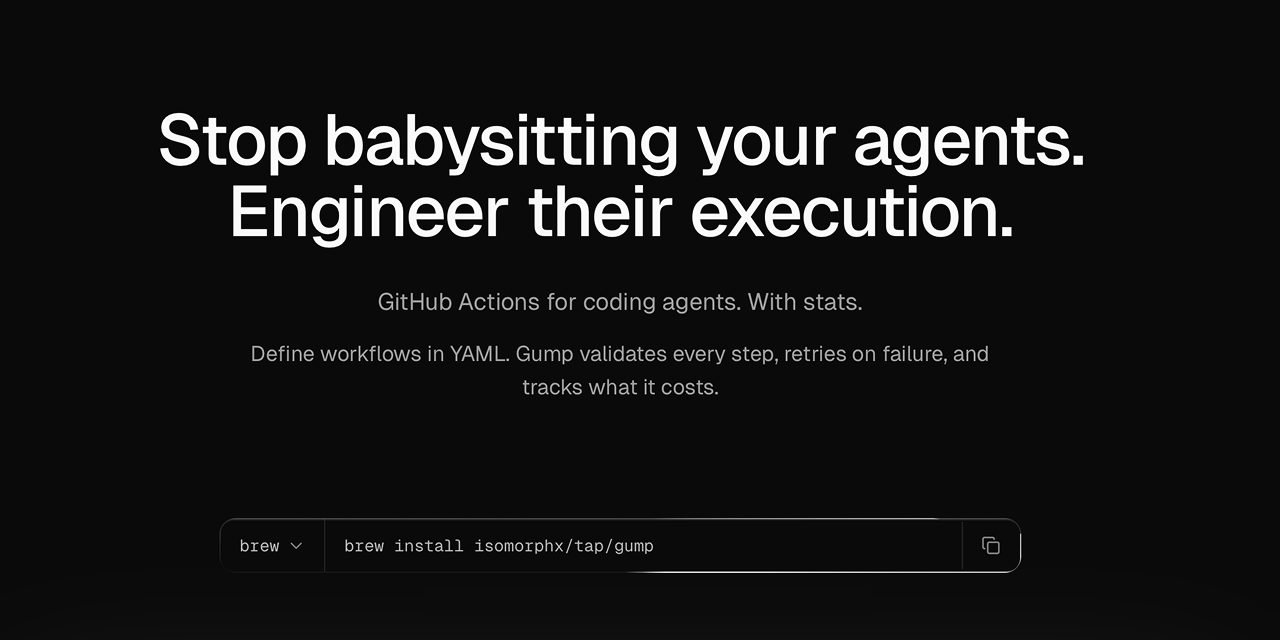 Stop babysitting your agents.
Engineer their execution.

GitHub Actions for coding agents. With stats.

Define workflows in YAML. Gump validates every step, retries on failure, and tracks what it costs.

brew

brew install isomorphx/tap/gump